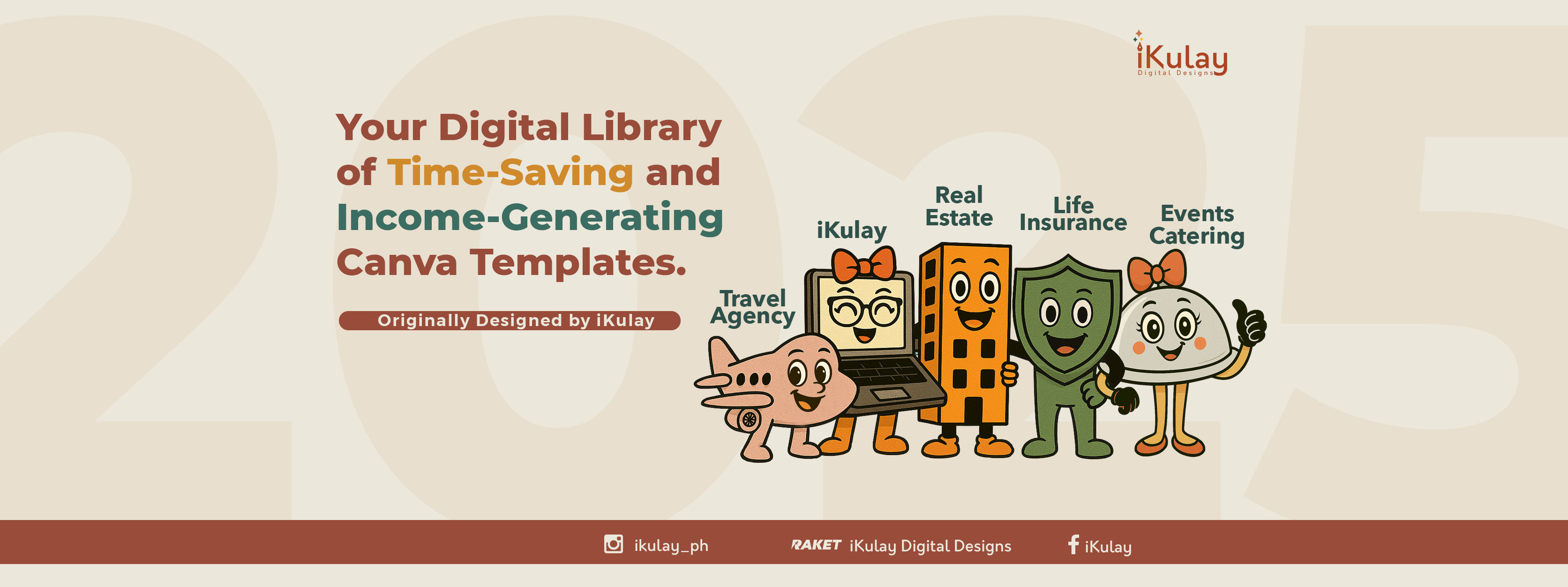 2025

iKulay
Digital Designs

Your Digital Library of Time-Saving and Income-Generating Canva Templates.

Originally Designed by iKulay

Travel Agency

iKulay

Real Estate

Life Insurance

Events Catering

ikulay_ph

RAKET iKulay Digital Designs

iKulay